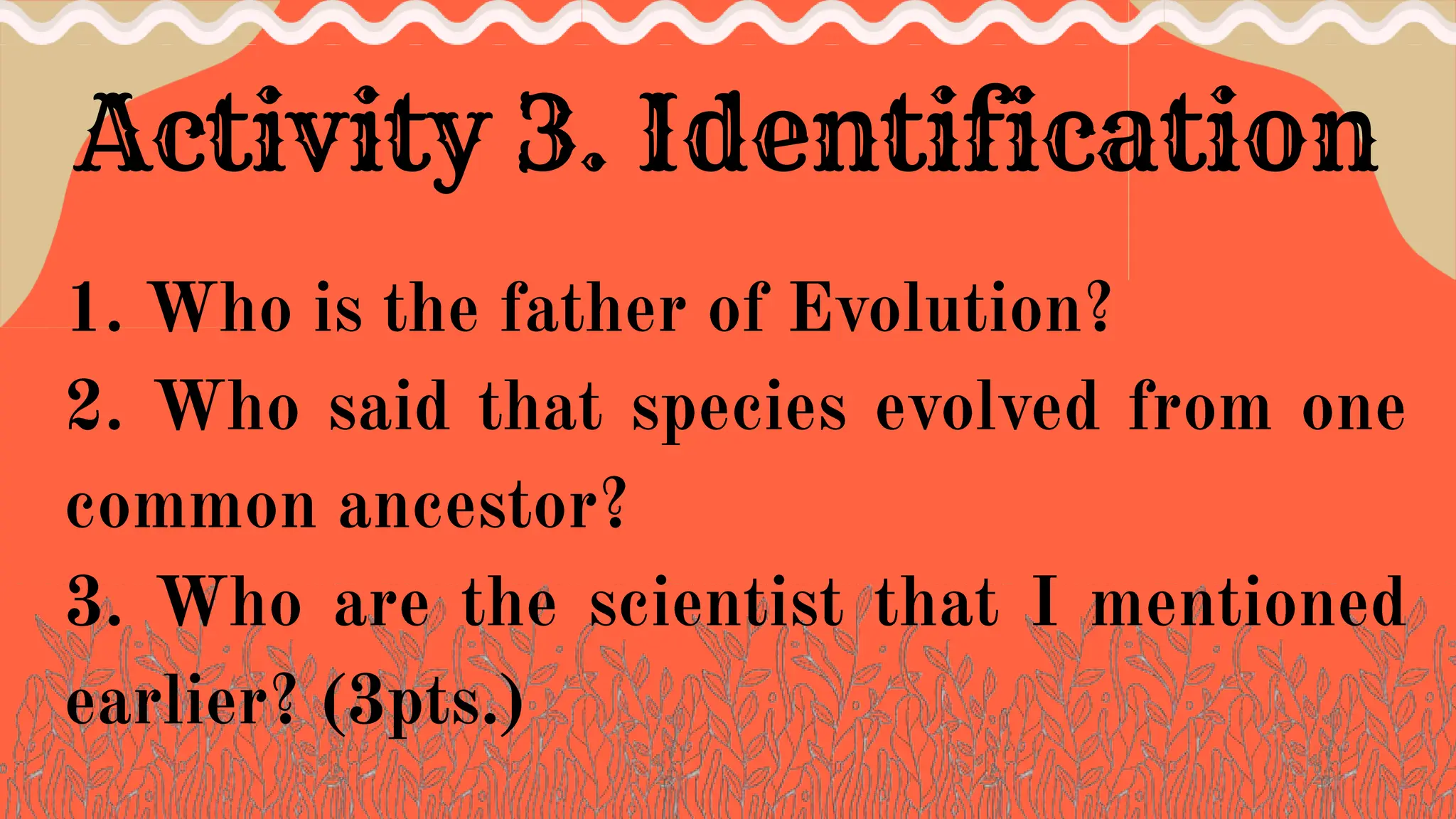 Activity 3. Identification

1. Who is the father of Evolution?

2. Who said that species evolved from one common ancestor?

3. Who are the scientist that I mentioned earlier? (3pts.)